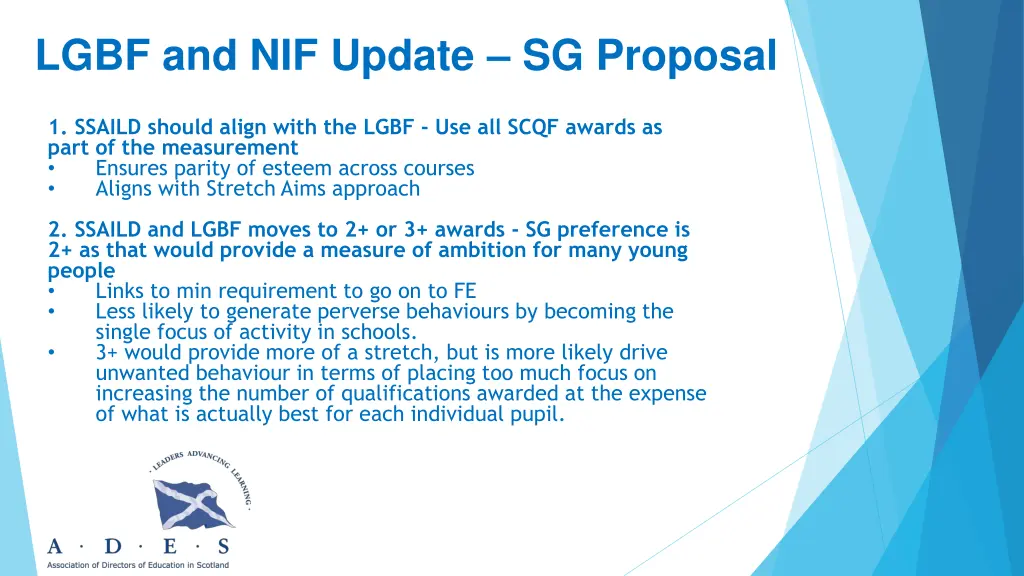 LGBF and NIF Update – SG Proposal

1. SSAILD should align with the LGBF - Use all SCQF awards as part of the measurement
• Ensures parity of esteem across courses
• Aligns with Stretch Aims approach

2. SSAILD and LGBF moves to 2+ or 3+ awards - SG preference is 2+ as that would provide a measure of ambition for many young people
• Links to min requirement to go on to FE
• Less likely to generate perverse behaviours by becoming the single focus of activity in schools.
• 3+ would provide more of a stretch, but is more likely drive unwanted behaviour in terms of placing too much focus on increasing the number of qualifications awarded at the expense of what is actually best for each individual pupil.

· LEADERS ADVANCING LEARNING ·

A · D · E · S
Association of Directors of Education in Scotland